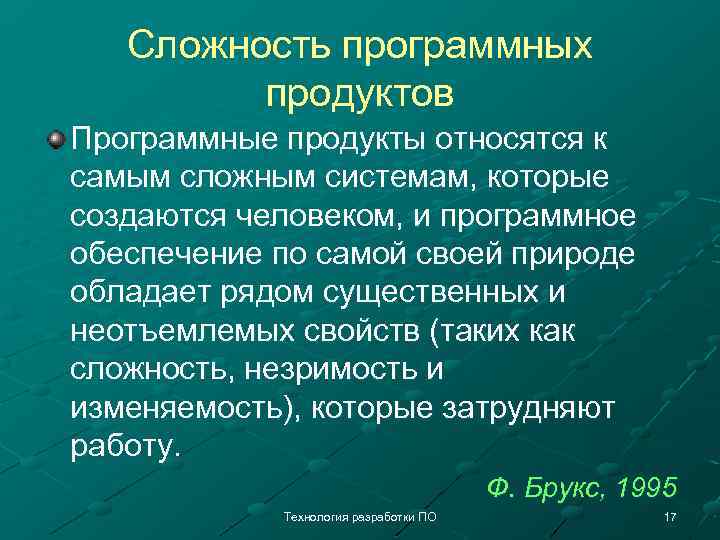 Сложность программных продуктов

Программные продукты относятся к самым сложным системам, которые создаются человеком, и программное обеспечение по самой своей природе обладает рядом существенных и неотъемлемых свойств (таких как сложность, незримость и изменяемость), которые затрудняют работу.

Ф. Брукс, 1995

Технология разработки ПО

17